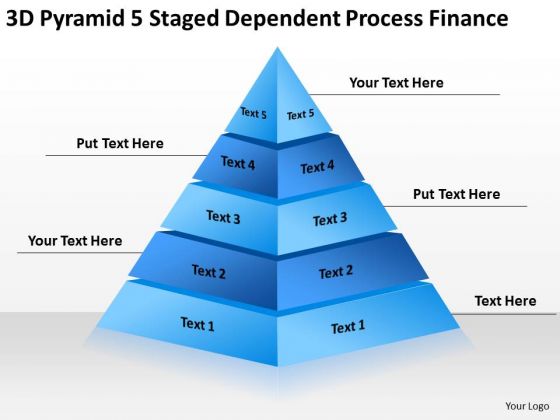 3D Pyramid 5 Staged Dependent Process Finance

Your Text Here

Text 5 Text 5

Put Text Here

Text 4 Text 4

Put Text Here

Text 3 Text 3

Your Text Here

Text 2 Text 2

Text Here

Text 1 Text 1

Your Logo